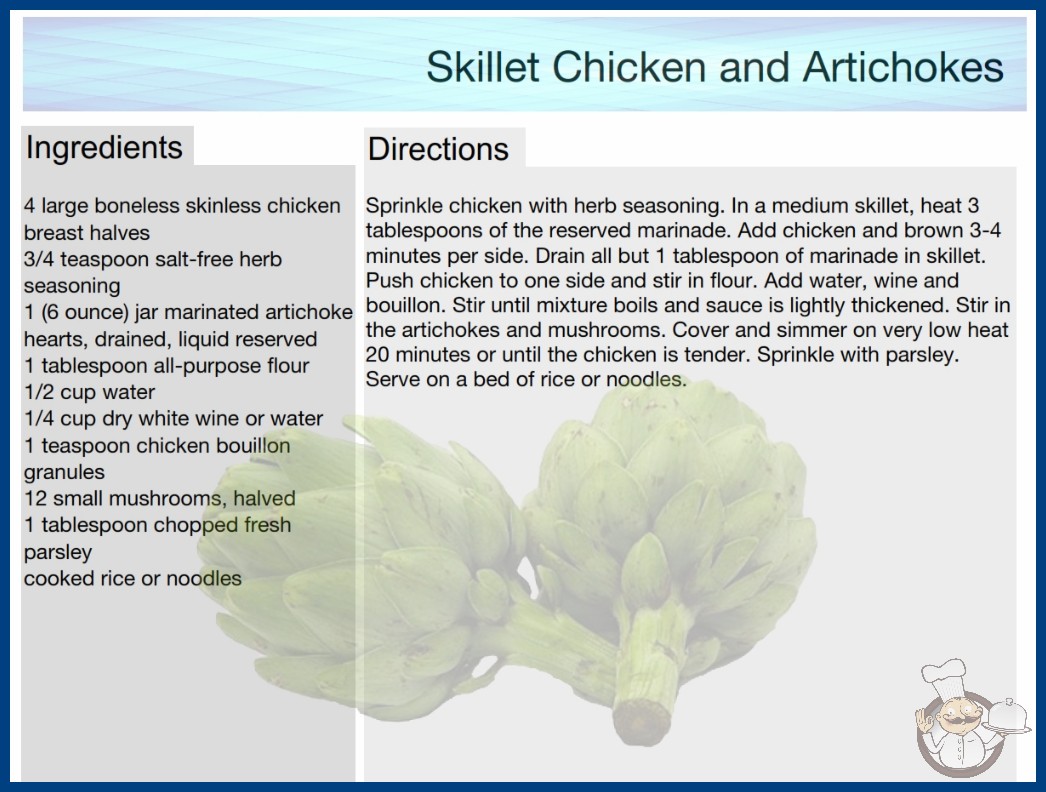 Skillet Chicken and Artichokes

Ingredients

4 large boneless skinless chicken breast halves
3/4 teaspoon salt-free herb seasoning
1 (6 ounce) jar marinated artichoke hearts, drained, liquid reserved
1 tablespoon all-purpose flour
1/2 cup water
1/4 cup dry white wine or water
1 teaspoon chicken bouillon granules
12 small mushrooms, halved
1 tablespoon chopped fresh parsley
cooked rice or noodles

Directions

Sprinkle chicken with herb seasoning. In a medium skillet, heat 3 tablespoons of the reserved marinade. Add chicken and brown 3-4 minutes per side. Drain all but 1 tablespoon of marinade in skillet. Push chicken to one side and stir in flour. Add water, wine and bouillon. Stir until mixture boils and sauce is lightly thickened. Stir in the artichokes and mushrooms. Cover and simmer on very low heat 20 minutes or until the chicken is tender. Sprinkle with parsley. Serve on a bed of rice or noodles.